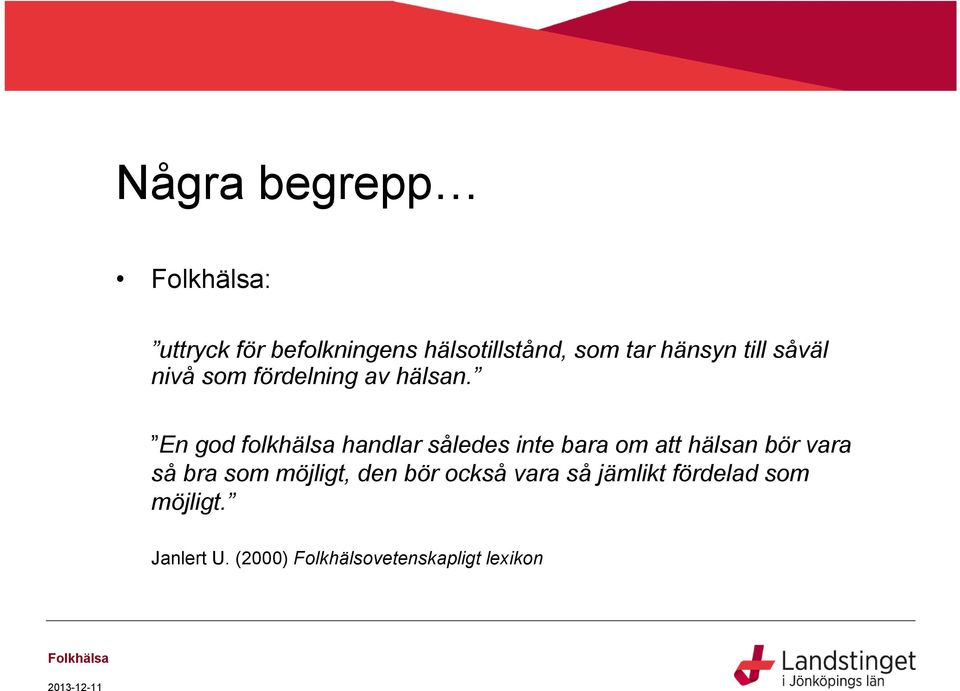 Några begrepp…

• Folkhälsa:

”uttryck för befolkningens hälsotillstånd, som tar hänsyn till såväl nivå som fördelning av hälsan.”

”En god folkhälsa handlar således inte bara om att hälsan bör vara så bra som möjligt, den bör också vara så jämlikt fördelad som möjligt.”

Janlert U. (2000) Folkhälsovetenskapligt lexikon

Folkhälsa

2013-12-11

Landstinget i Jönköpings län